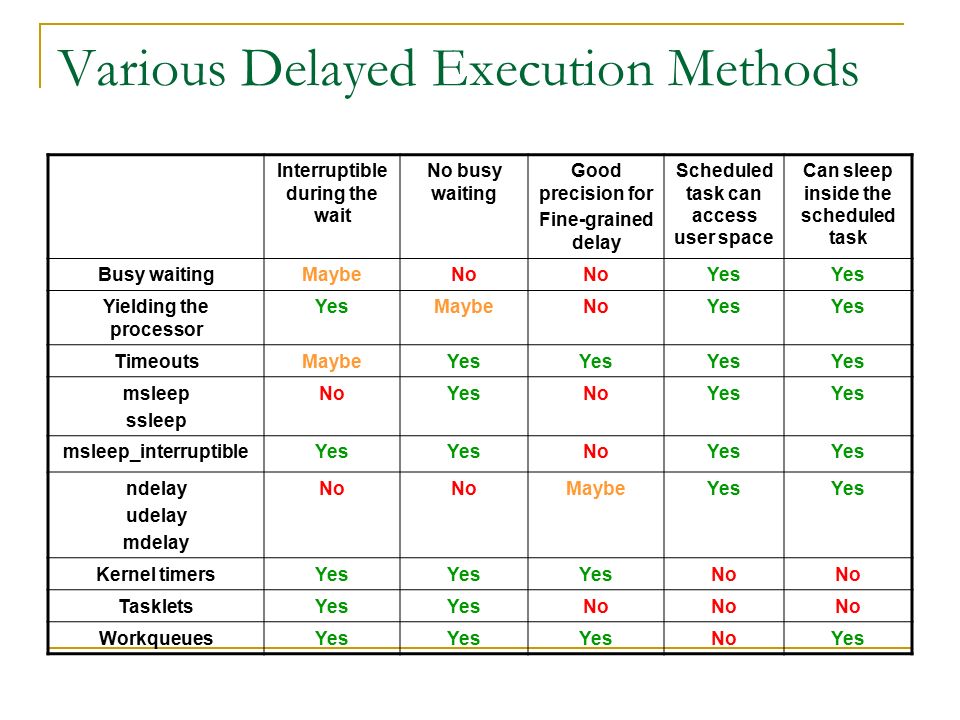 Various Delayed Execution Methods

| | Interruptible during the wait | No busy waiting | Good precision for Fine-grained delay | Scheduled task can access user space | Can sleep inside the scheduled task |
|---|---|---|---|---|---|
| Busy waiting | Maybe | No | No | Yes | Yes |
| Yielding the processor | Yes | Maybe | No | Yes | Yes |
| Timeouts | Maybe | Yes | Yes | Yes | Yes |
| msleep ssleep | No | Yes | No | Yes | Yes |
| msleep_interruptible | Yes | Yes | No | Yes | Yes |
| ndelay udelay mdelay | No | No | Maybe | Yes | Yes |
| Kernel timers | Yes | Yes | Yes | No | No |
| Tasklets | Yes | Yes | No | No | No |
| Workqueues | Yes | Yes | Yes | No | Yes |